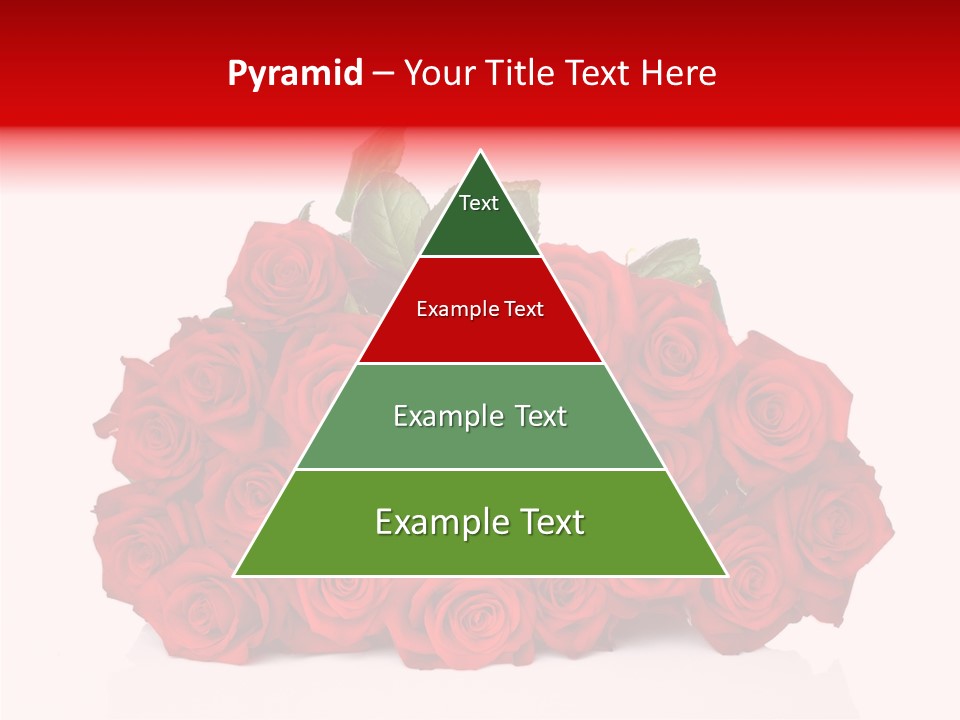 Pyramid – Your Title Text Here

Text

Example Text

Example Text

Example Text